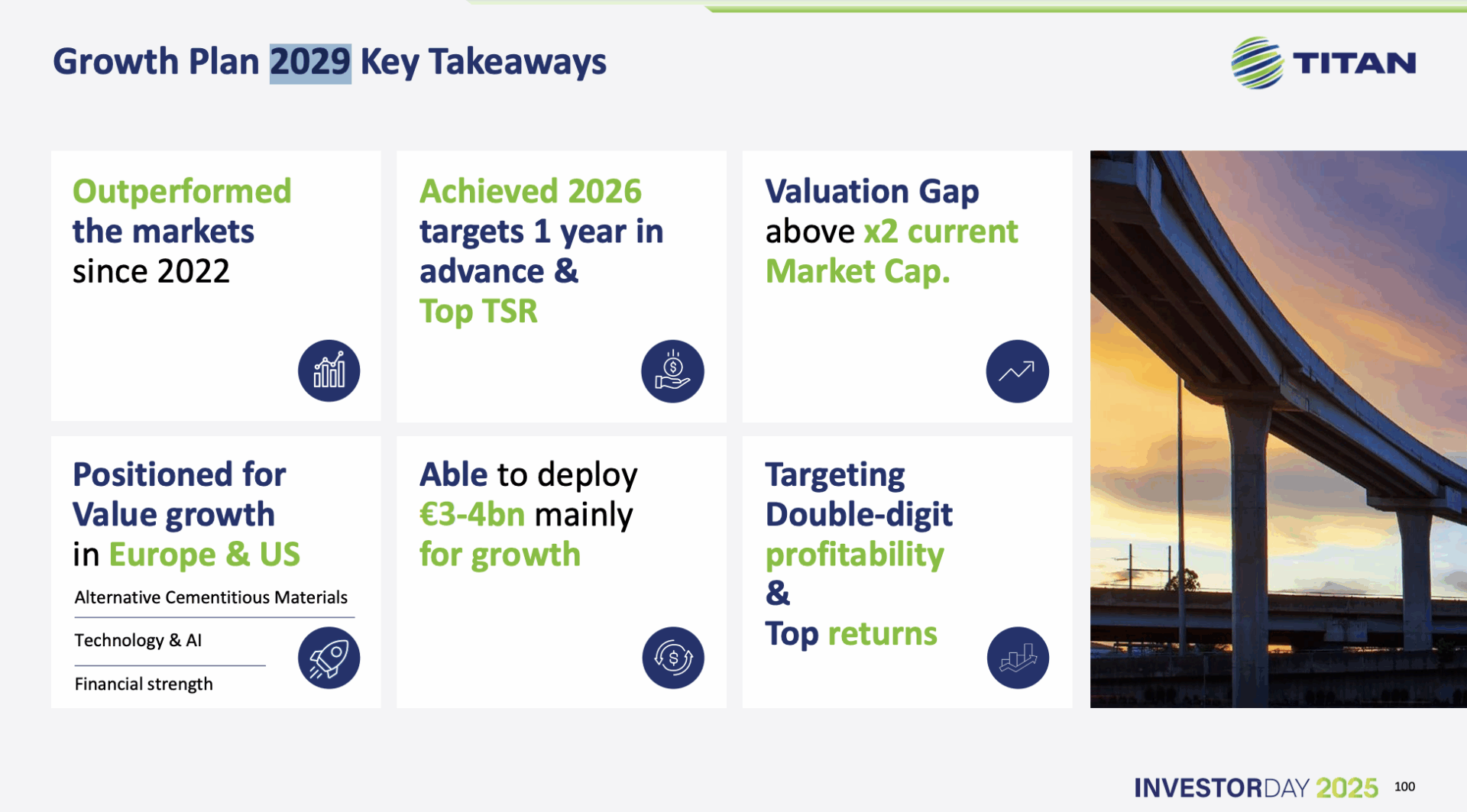 Growth Plan 2029 Key Takeaways

TITAN

Outperformed the markets since 2022

Achieved 2026 targets 1 year in advance & Top TSR

Valuation Gap above x2 current Market Cap.

Positioned for Value growth in Europe & US

Alternative Cementitious Materials

Technology & AI

Financial strength

Able to deploy €3-4bn mainly for growth

Targeting Double-digit profitability & Top returns

INVESTORDAY 2025 100